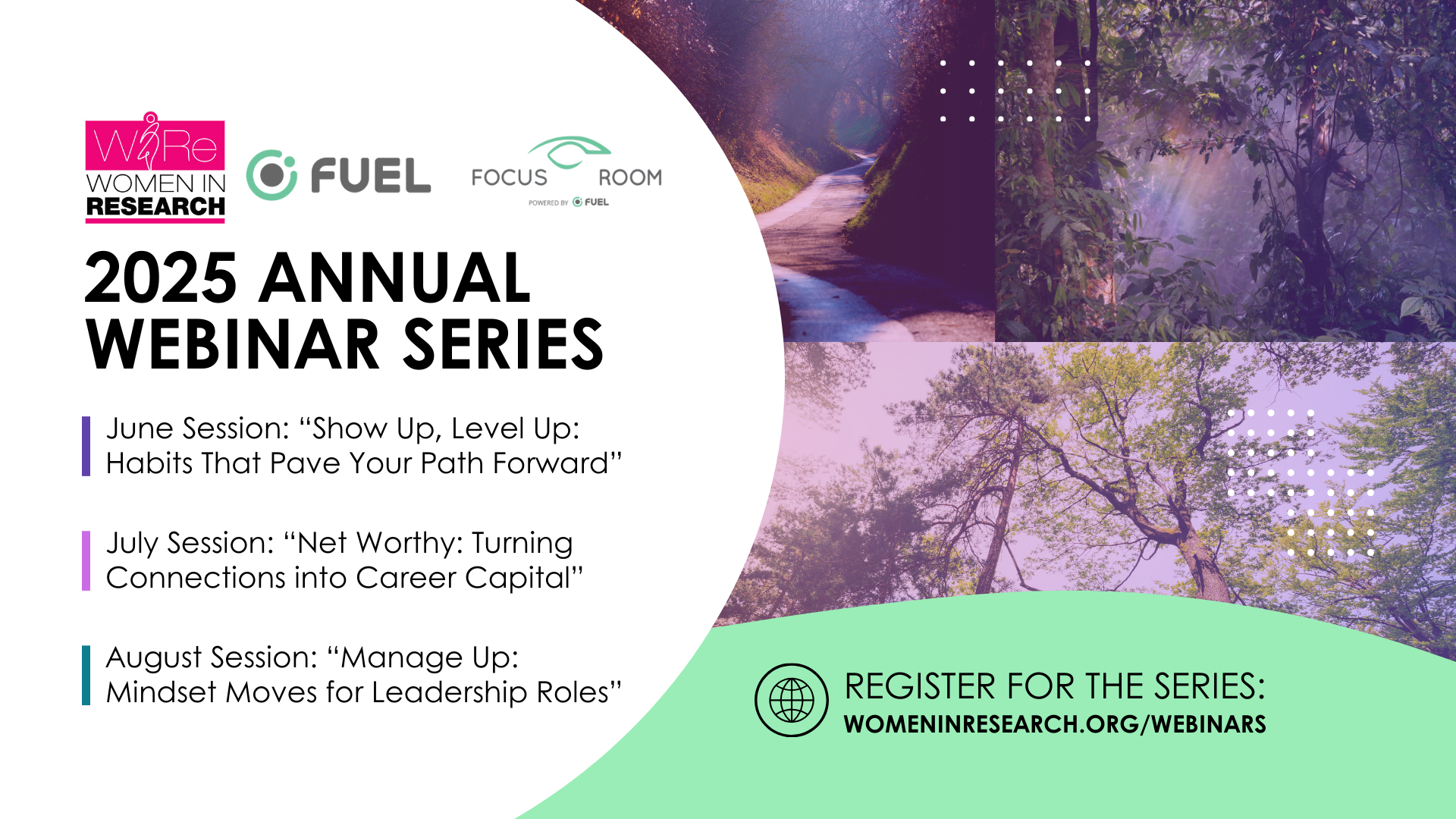 WiRe
WOMEN IN
RESEARCH

FUEL

FOCUS ROOM
POWERED BY FUEL

2025 ANNUAL WEBINAR SERIES

June Session: “Show Up, Level Up: Habits That Pave Your Path Forward”

July Session: “Net Worthy: Turning Connections into Career Capital”

August Session: “Manage Up: Mindset Moves for Leadership Roles”

REGISTER FOR THE SERIES:
WOMENINRESEARCH.ORG/WEBINARS